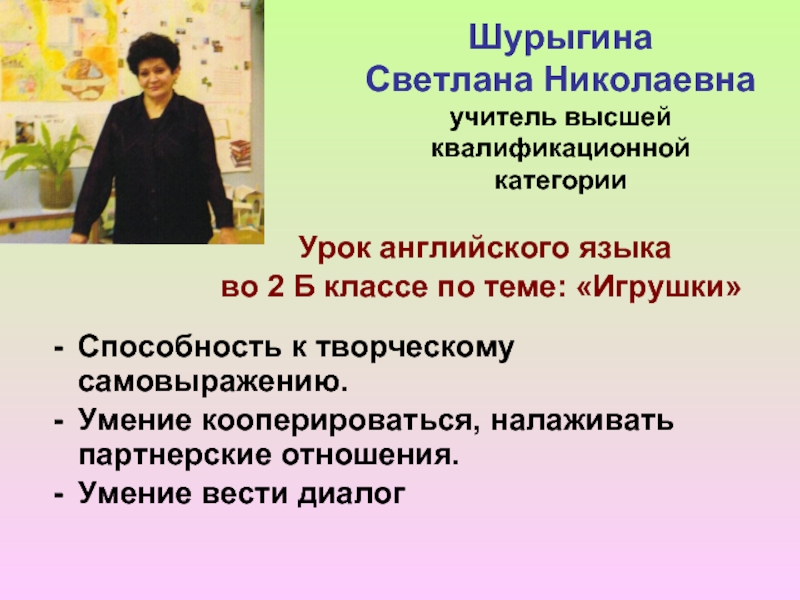 Шурыгина
Светлана Николаевна
учитель высшей квалификационной категории

Урок английского языка
во 2 Б классе по теме: «Игрушки»

- Способность к творческому самовыражению.
- Умение кооперироваться, налаживать партнерские отношения.
- Умение вести диалог